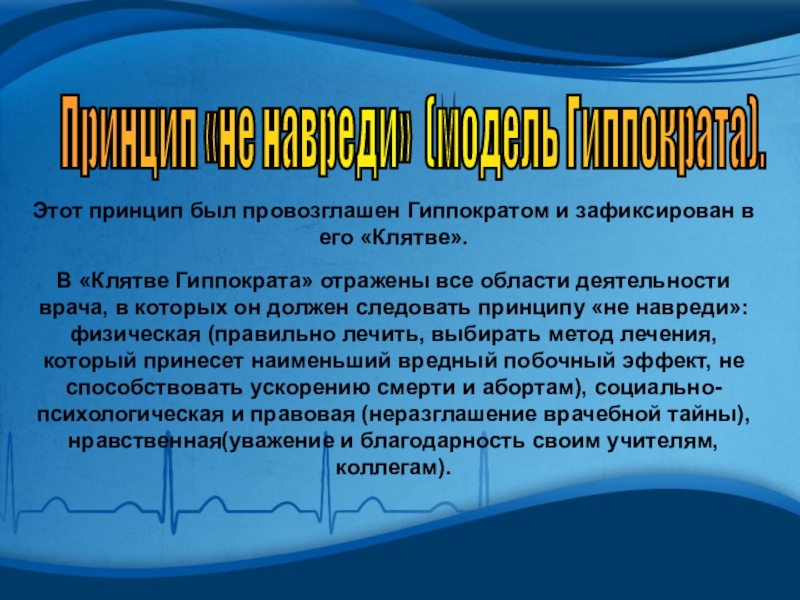 Принцип «не навреди» (модель Гиппократа).

Этот принцип был провозглашен Гиппократом и зафиксирован в его «Клятве».

В «Клятве Гиппократа» отражены все области деятельности врача, в которых он должен следовать принципу «не навреди»: физическая (правильно лечить, выбирать метод лечения, который принесет наименьший вредный побочный эффект, не способствовать ускорению смерти и абортам), социально-психологическая и правовая (неразглашение врачебной тайны), нравственная(уважение и благодарность своим учителям, коллегам).